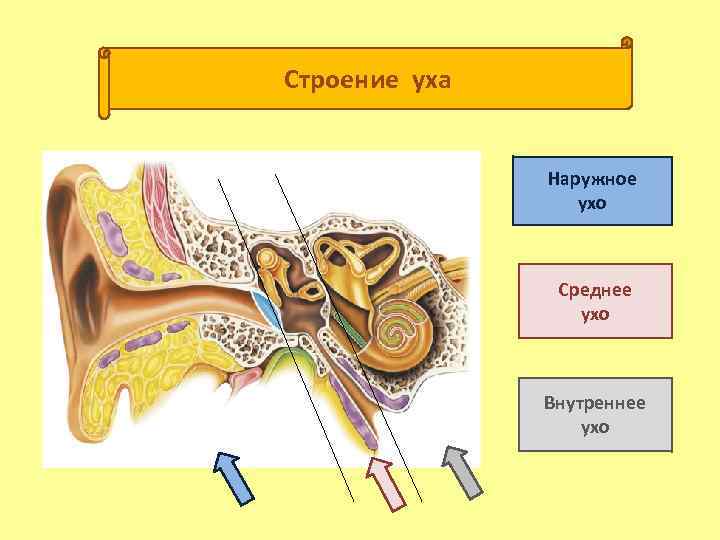 Строение уха

Наружное ухо

Среднее ухо

Внутреннее ухо